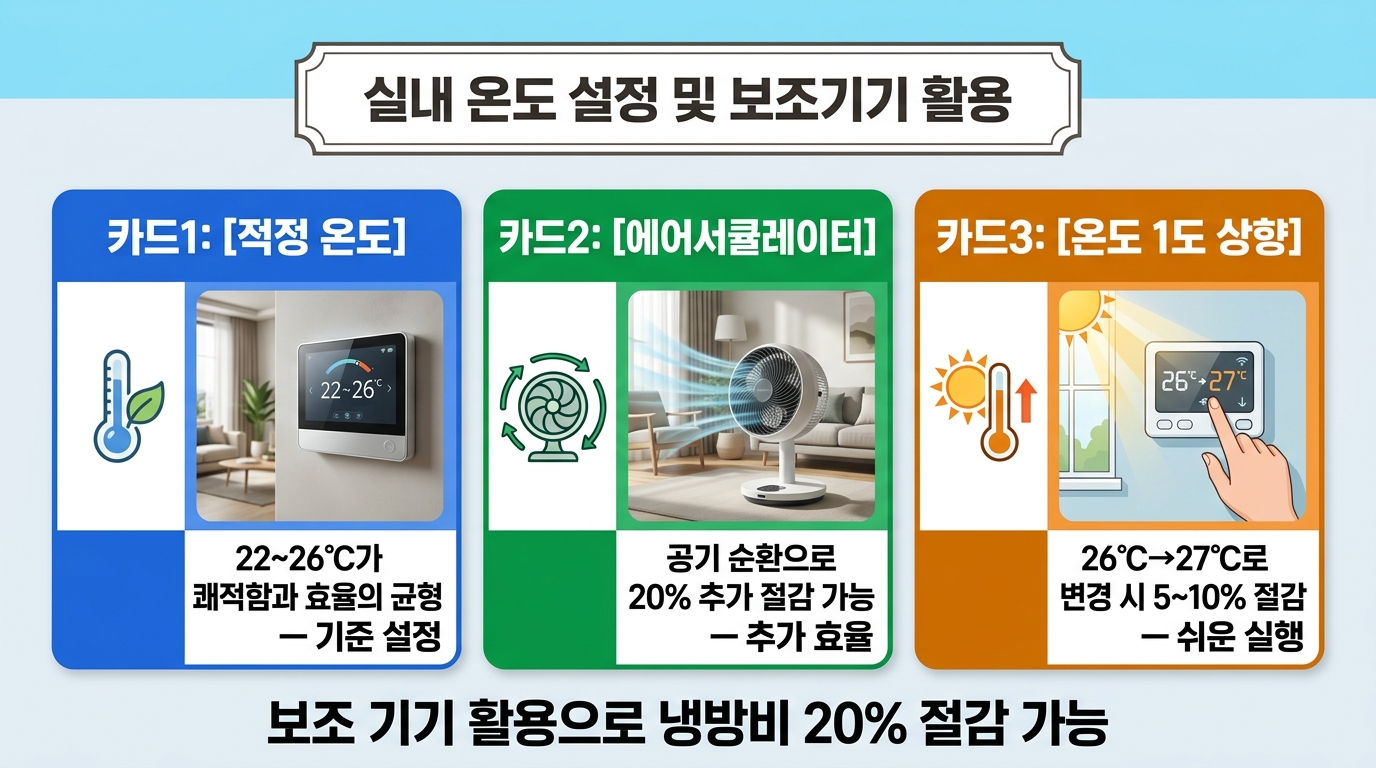 실내 온도 설정 및 보조기기 활용

카드1: [적정 온도]

22~26℃

22~26℃가 쾌적함과 효율의 균형 — 기준 설정

카드2: [에어서큘레이터]

공기 순환으로 20% 추가 절감 가능 — 추가 효율

카드3: [온도 1도 상향]

26℃ → 27℃

26℃→27℃로 변경 시 5~10% 절감 — 쉬운 실행

보조 기기 활용으로 냉방비 20% 절감 가능